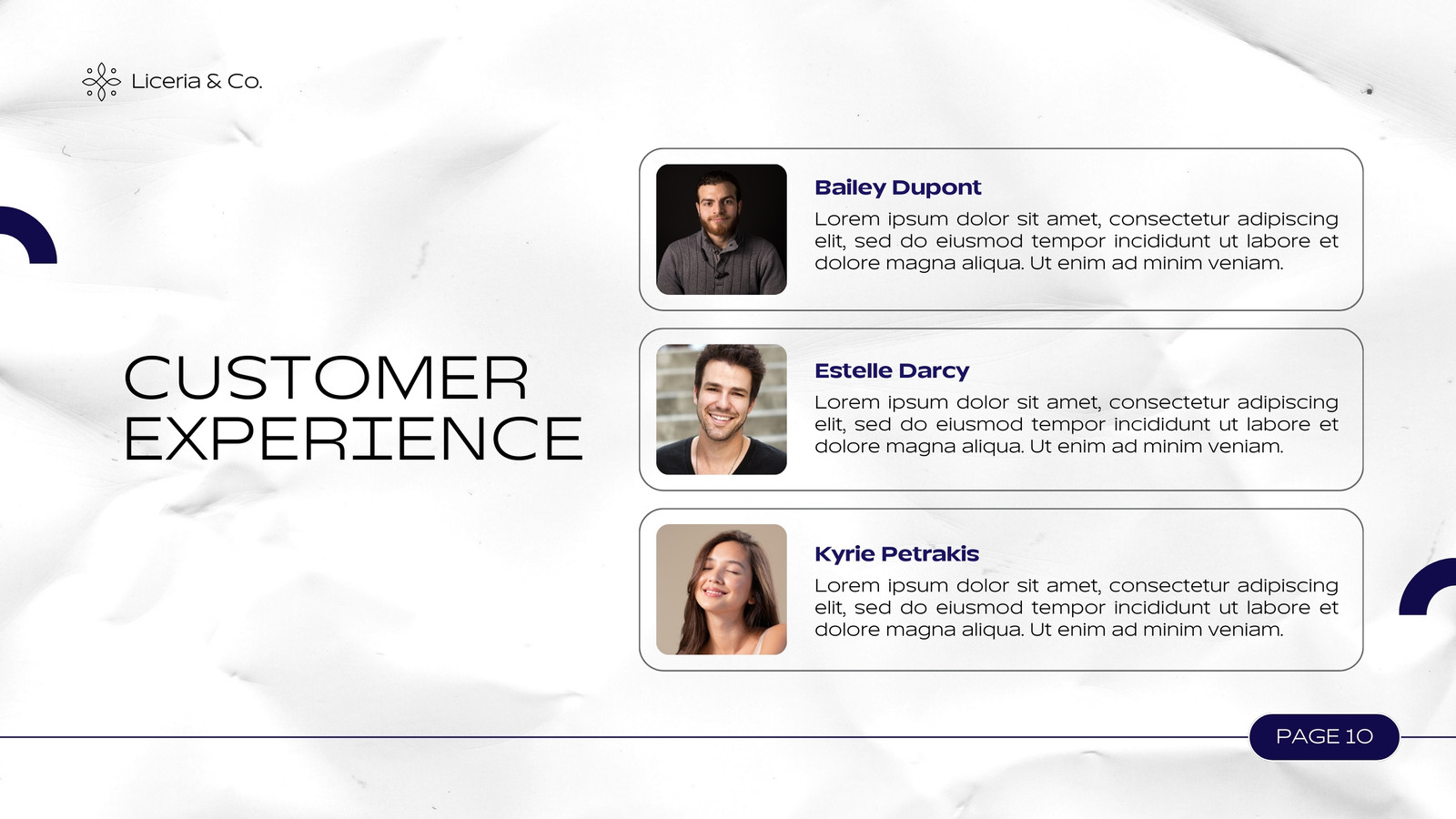 Liceria & Co.

CUSTOMER EXPERIENCE

Bailey Dupont
Lorem ipsum dolor sit amet, consectetur adipiscing elit, sed do eiusmod tempor incididunt ut labore et dolore magna aliqua. Ut enim ad minim veniam.

Estelle Darcy
Lorem ipsum dolor sit amet, consectetur adipiscing elit, sed do eiusmod tempor incididunt ut labore et dolore magna aliqua. Ut enim ad minim veniam.

Kyrie Petrakis
Lorem ipsum dolor sit amet, consectetur adipiscing elit, sed do eiusmod tempor incididunt ut labore et dolore magna aliqua. Ut enim ad minim veniam.

PAGE 10